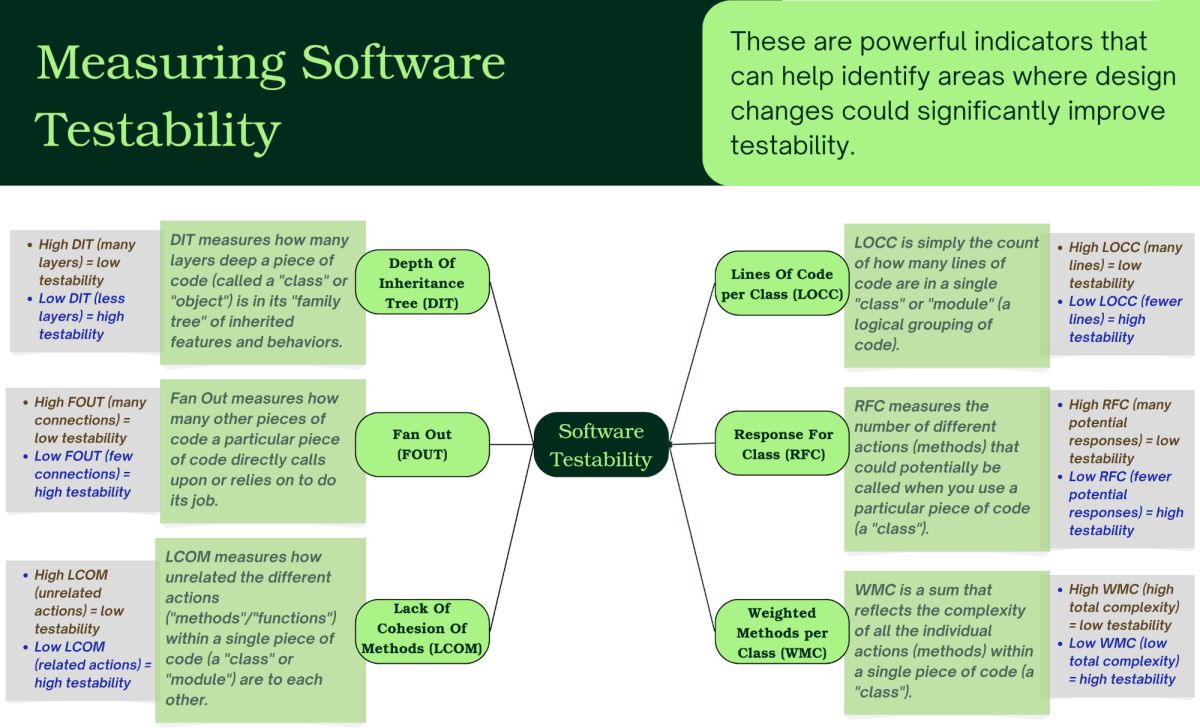 Measuring Software Testability

These are powerful indicators that can help identify areas where design changes could significantly improve testability.

- High DIT (many layers) = low testability
- Low DIT (less layers) = high testability

DIT measures how many layers deep a piece of code (called a "class" or "object") is in its "family tree" of inherited features and behaviors.

Depth Of Inheritance Tree (DIT)

- High FOUT (many connections) = low testability
- Low FOUT (few connections) = high testability

Fan Out measures how many other pieces of code a particular piece of code directly calls upon or relies on to do its job.

Fan Out (FOUT)

- High LCOM (unrelated actions) = low testability
- Low LCOM (related actions) = high testability

LCOM measures how unrelated the different actions ("methods"/"functions") within a single piece of code (a "class" or "module") are to each other.

Lack Of Cohesion Of Methods (LCOM)

Software Testability

Lines Of Code per Class (LOCC)

LOCC is simply the count of how many lines of code are in a single "class" or "module" (a logical grouping of code).

- High LOCC (many lines) = low testability
- Low LOCC (fewer lines) = high testability

Response For Class (RFC)

RFC measures the number of different actions (methods) that could potentially be called when you use a particular piece of code (a "class").

- High RFC (many potential responses) = low testability
- Low RFC (fewer potential responses) = high testability

Weighted Methods per Class (WMC)

WMC is a sum that reflects the complexity of all the individual actions (methods) within a single piece of code (a "class").

- High WMC (high total complexity) = low testability
- Low WMC (low total complexity) = high testability